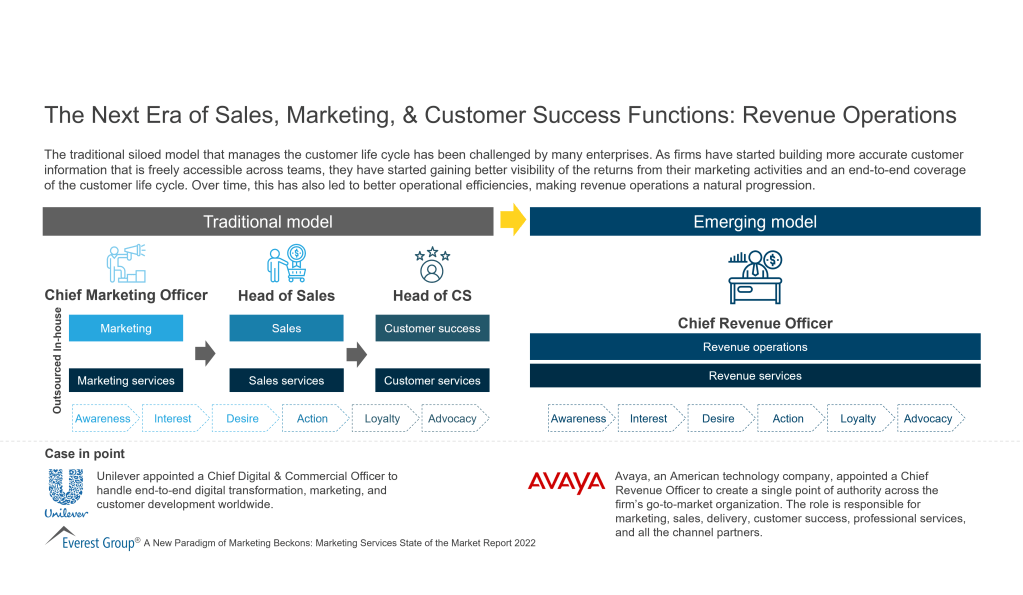 The Next Era of Sales, Marketing, & Customer Success Functions: Revenue Operations

The traditional siloed model that manages the customer life cycle has been challenged by many enterprises. As firms have started building more accurate customer information that is freely accessible across teams, they have started gaining better visibility of the returns from their marketing activities and an end-to-end coverage of the customer life cycle. Over time, this has also led to better operational efficiencies, making revenue operations a natural progression.

Traditional model

Chief Marketing Officer

Head of Sales

Head of CS

In-house

Outsourced

Marketing

Sales

Customer success

Marketing services

Sales services

Customer services

Awareness Interest Desire Action Loyalty Advocacy

Emerging model

Chief Revenue Officer

Revenue operations

Revenue services

Awareness Interest Desire Action Loyalty Advocacy

Case in point

Unilever

Unilever appointed a Chief Digital & Commercial Officer to handle end-to-end digital transformation, marketing, and customer development worldwide.

AVAYA

Avaya, an American technology company, appointed a Chief Revenue Officer to create a single point of authority across the firm's go-to-market organization. The role is responsible for marketing, sales, delivery, customer success, professional services, and all the channel partners.

Everest Group® A New Paradigm of Marketing Beckons: Marketing Services State of the Market Report 2022